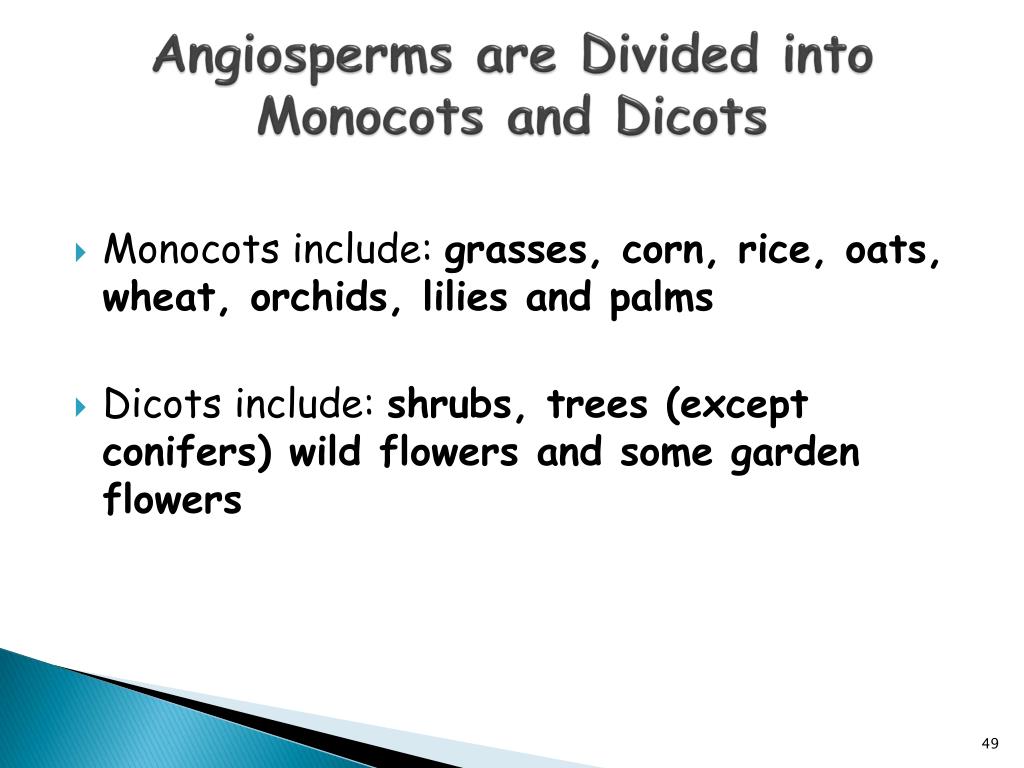 Angiosperms are Divided into Monocots and Dicots

Monocots include: grasses, corn, rice, oats, wheat, orchids, lilies and palms

Dicots include: shrubs, trees (except conifers) wild flowers and some garden flowers

49